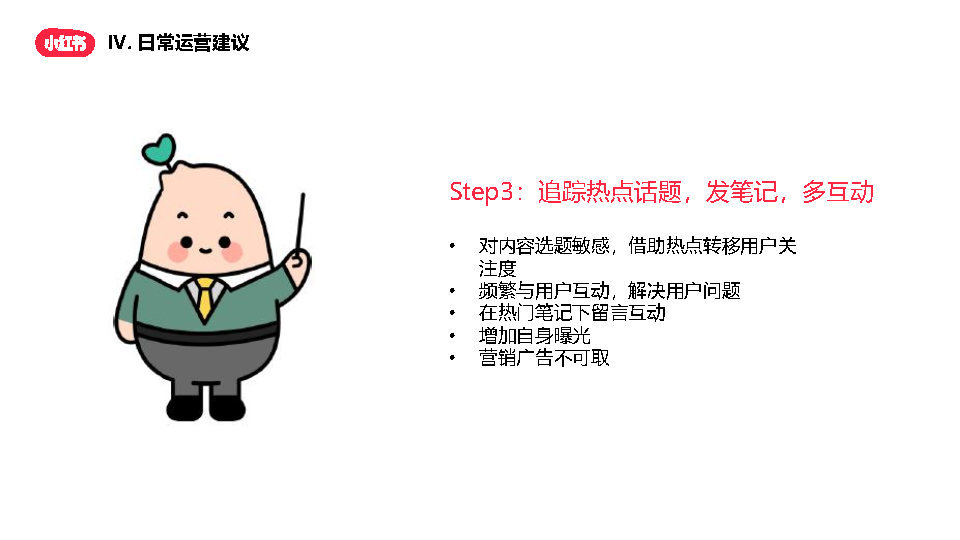 小红书 IV. 日常运营建议

Step3：追踪热点话题，发笔记，多互动

• 对内容选题敏感，借助热点转移用户关注度
• 频繁与用户互动，解决用户问题
• 在热门笔记下留言互动
• 增加自身曝光
• 营销广告不可取